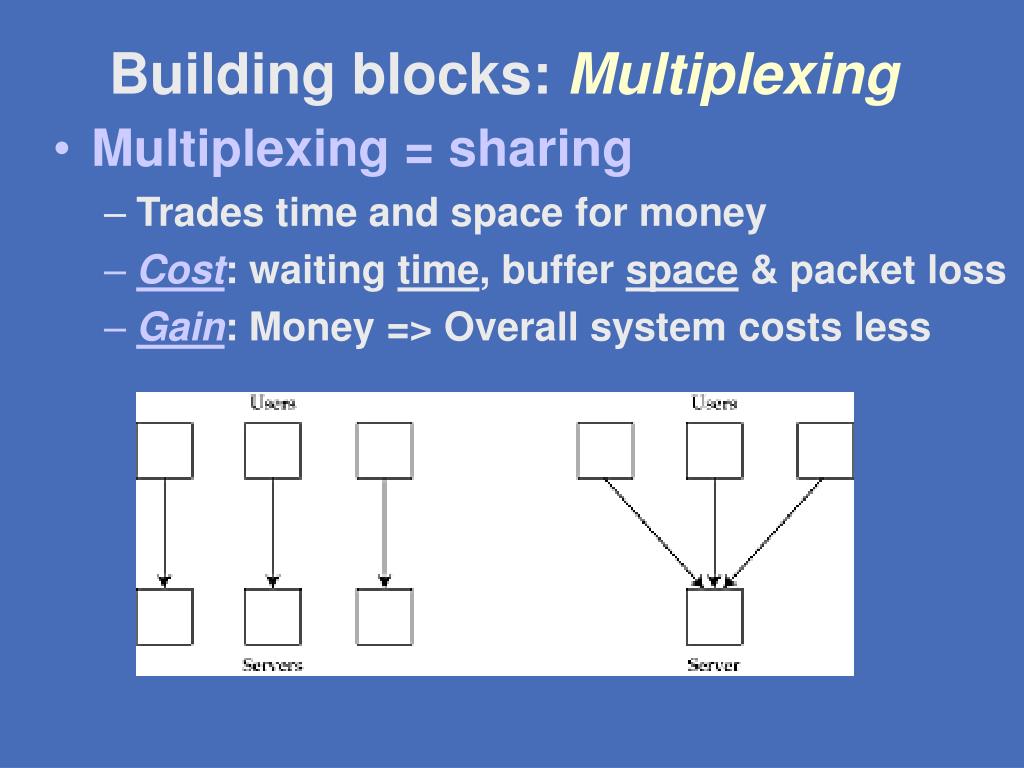 Building blocks: Multiplexing

• Multiplexing = sharing
– Trades time and space for money
– Cost: waiting time, buffer space & packet loss
– Gain: Money => Overall system costs less

Users

Servers

Users

Server